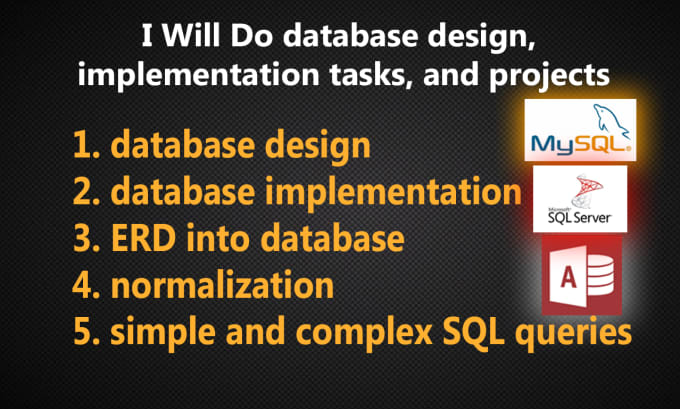 I Will Do database design, implementation tasks, and projects

1. database design
2. database implementation
3. ERD into database
4. normalization
5. simple and complex SQL queries

MySQL

Microsoft SQL Server

A